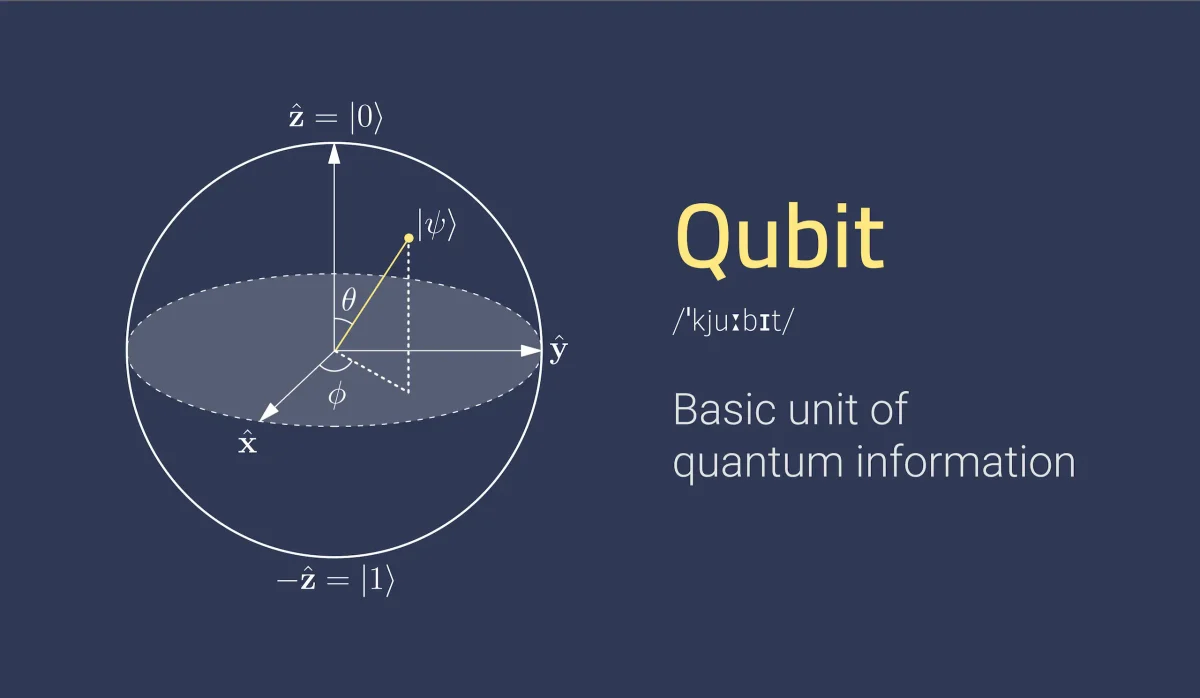 $\hat{\mathbf{z}} = |0\rangle$

$|\psi\rangle$

$\theta$

$\hat{\mathbf{y}}$

$\phi$

$\hat{\mathbf{x}}$

$-\hat{\mathbf{z}} = |1\rangle$

Qubit

/ˈkjuːbɪt/

Basic unit of quantum information